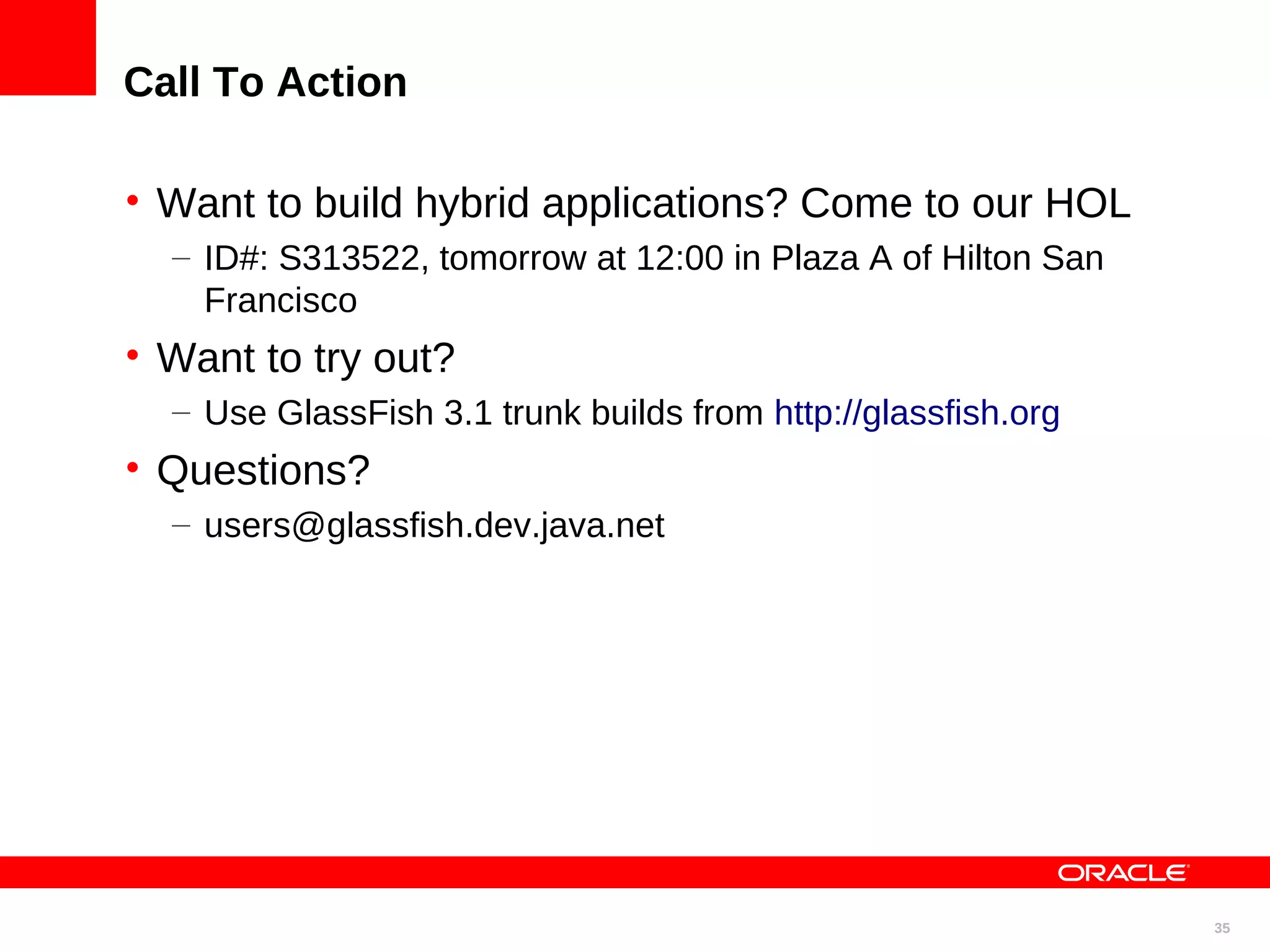 Call To Action

• Want to build hybrid applications? Come to our HOL
  – ID#: S313522, tomorrow at 12:00 in Plaza A of Hilton San Francisco
• Want to try out?
  – Use GlassFish 3.1 trunk builds from http://glassfish.org
• Questions?
  – users@glassfish.dev.java.net

ORACLE

35